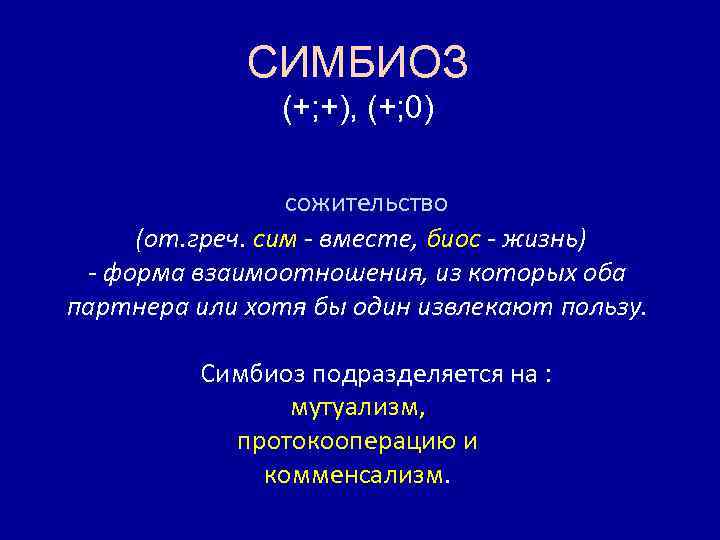 СИМБИОЗ
(+;+), (+;0)

сожительство
(от.греч. сим - вместе, биос - жизнь)
- форма взаимоотношения, из которых оба партнера или хотя бы один извлекают пользу.

Симбиоз подразделяется на :
мутуализм,
протокооперацию и
комменсализм.